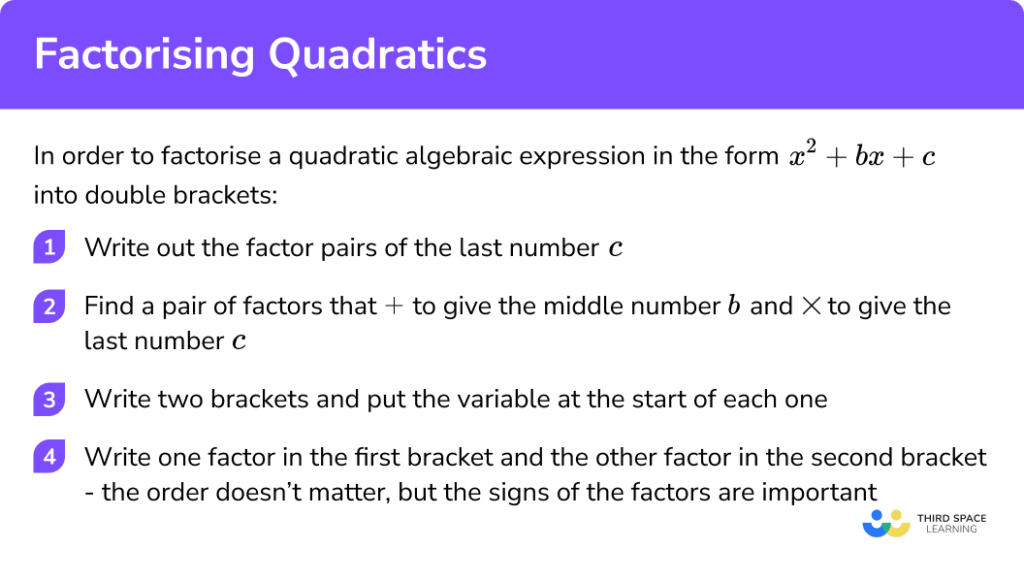 Factorising Quadratics

In order to factorise a quadratic algebraic expression in the form $x^2 + bx + c$ into double brackets:

1 Write out the factor pairs of the last number $c$

2 Find a pair of factors that $+$ to give the middle number $b$ and $\times$ to give the last number $c$

3 Write two brackets and put the variable at the start of each one

4 Write one factor in the first bracket and the other factor in the second bracket - the order doesn't matter, but the signs of the factors are important

THIRD SPACE LEARNING